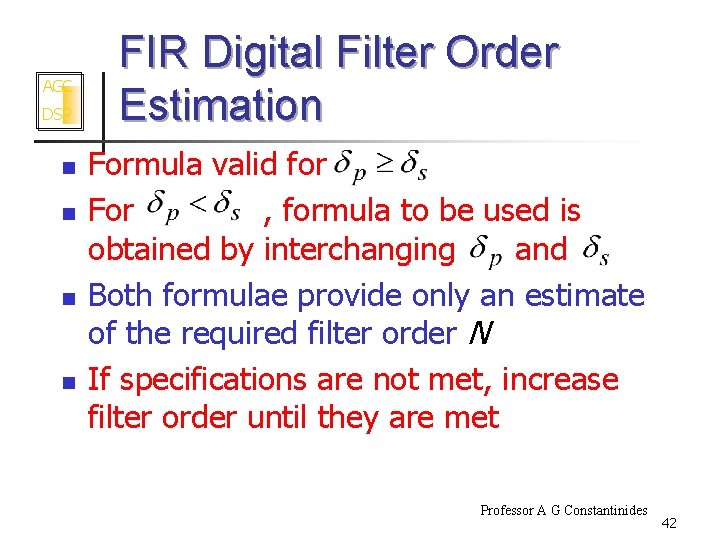 AGC
DSP

FIR Digital Filter Order Estimation

Formula valid for $\delta_p \geq \delta_s$

For $\delta_p < \delta_s$ , formula to be used is obtained by interchanging $\delta_p$ and $\delta_s$

Both formulae provide only an estimate of the required filter order $N$

If specifications are not met, increase filter order until they are met

Professor A G Constantinides

42